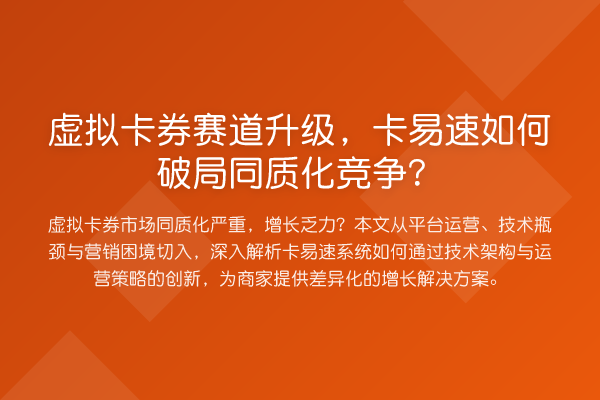 虚拟卡券赛道升级，卡易速如何破局同质化竞争？

虚拟卡券市场同质化严重，增长乏力？本文从平台运营、技术瓶颈与营销困境切入，深入解析卡易速系统如何通过技术架构与运营策略的创新，为商家提供差异化的增长解决方案。